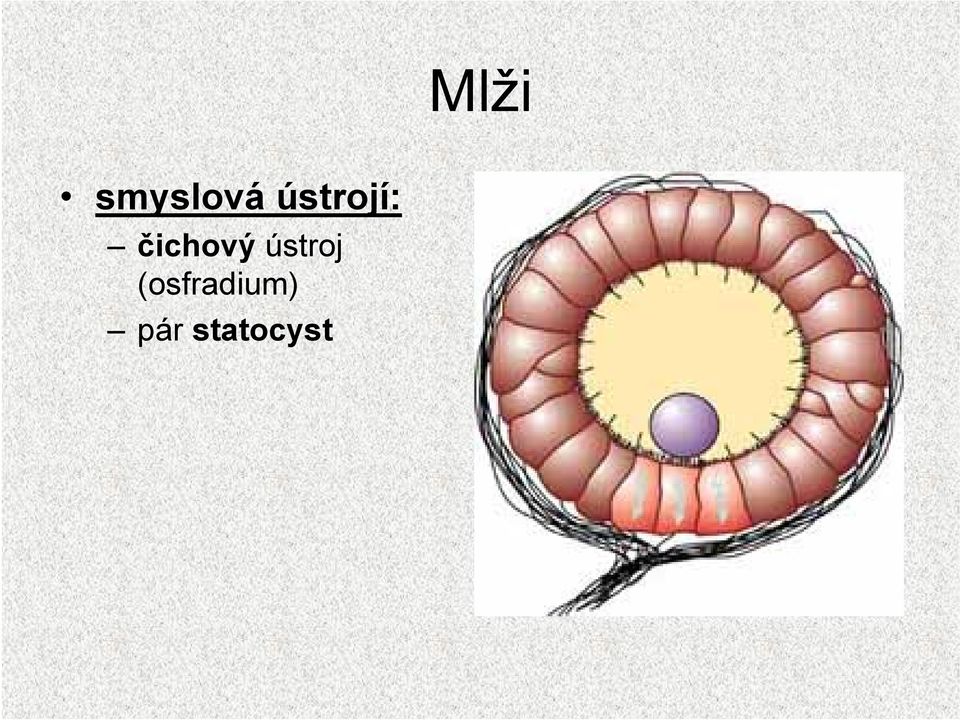 Mlži

• smyslová ústrojí:
– čichový ústroj (osfradium)
– pár statocyst